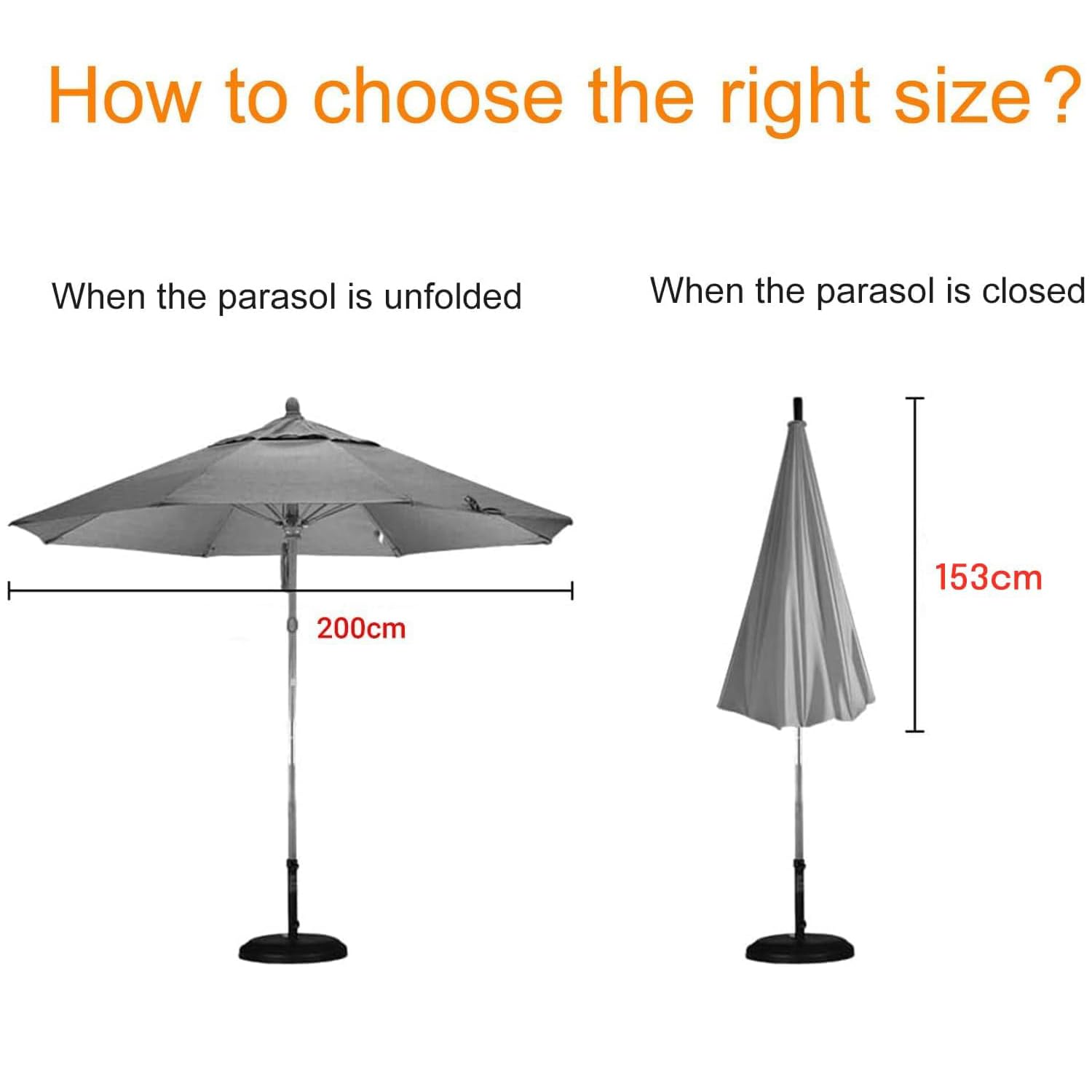 How to choose the right size?

When the parasol is unfolded

200cm

When the parasol is closed

153cm